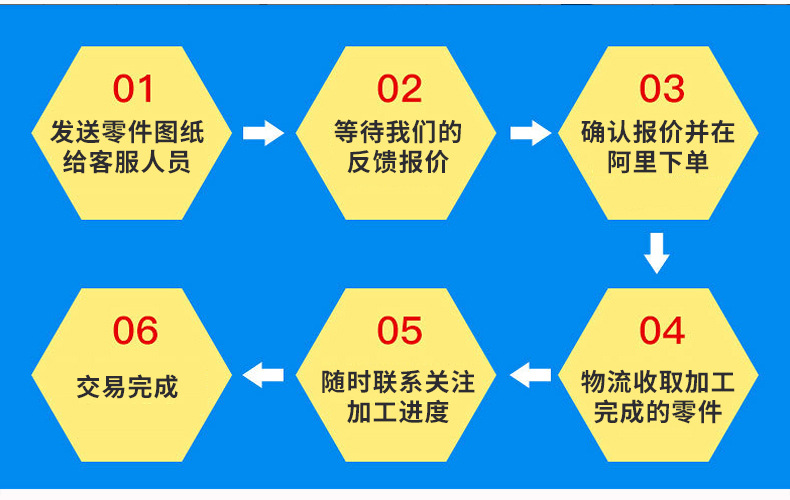 01
发送零件图纸给客服人员

02
等待我们的反馈报价

03
确认报价并在阿里下单

04
物流收取加工完成的零件

05
随时联系关注加工进度

06
交易完成